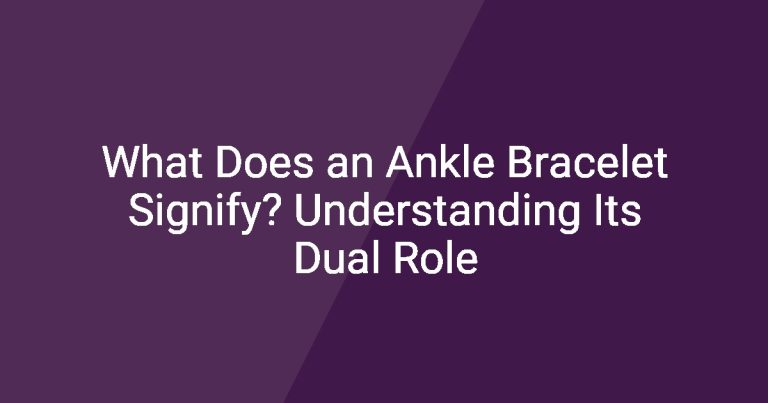 What Does an Ankle Bracelet Signify? Understanding Its Dual Role